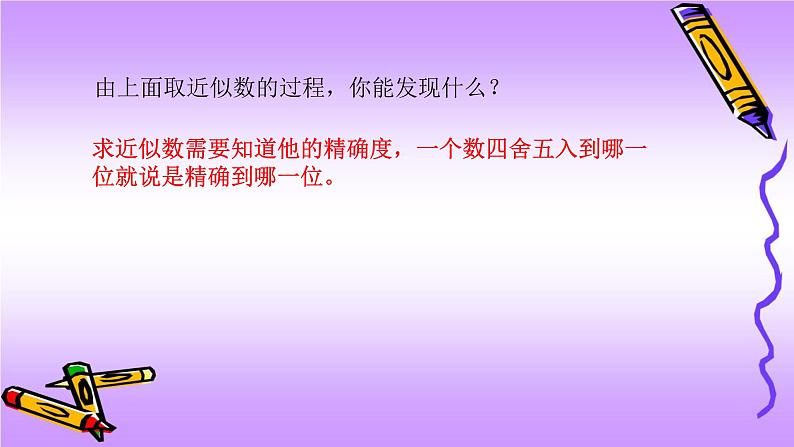 由上面取近似数的过程，你能发现什么？

求近似数需要知道他的精确度，一个数四舍五入到哪一位就说是精确到哪一位。